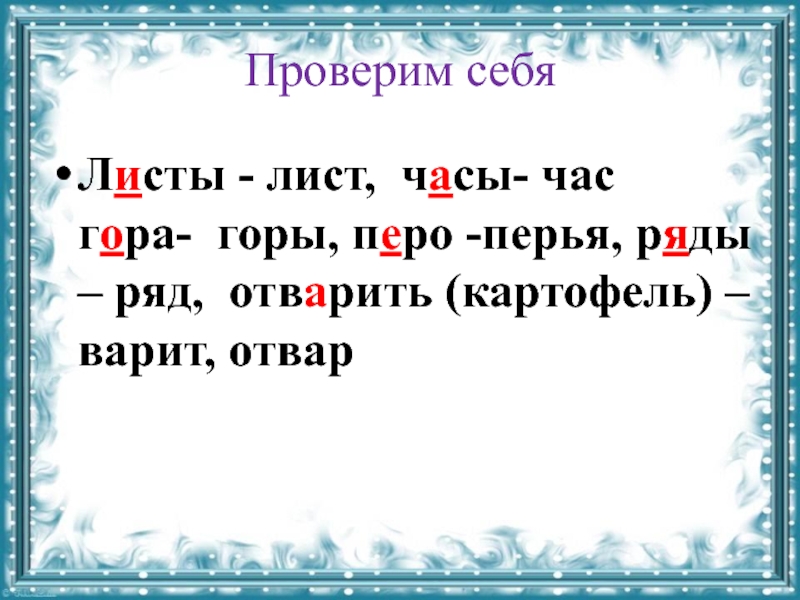 Проверим себя

• Листы - лист, часы- час гора- горы, перо -перья, ряды – ряд, отварить (картофель) – варит, отвар